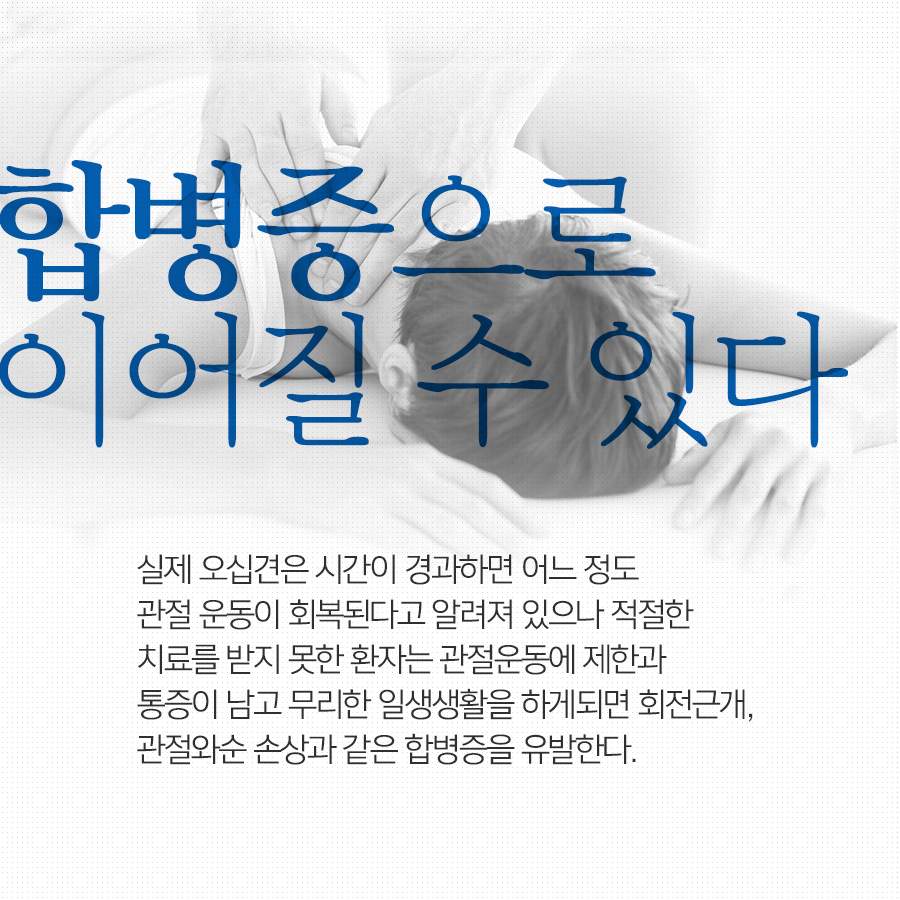 합병증으로
이어질 수 있다

실제 오십견은 시간이 경과하면 어느 정도 관절 운동이 회복된다고 알려져 있으나 적절한 치료를 받지 못한 환자는 관절운동에 제한과 통증이 남고 무리한 일생생활을 하게되면 회전근개, 관절와순 손상과 같은 합병증을 유발한다.